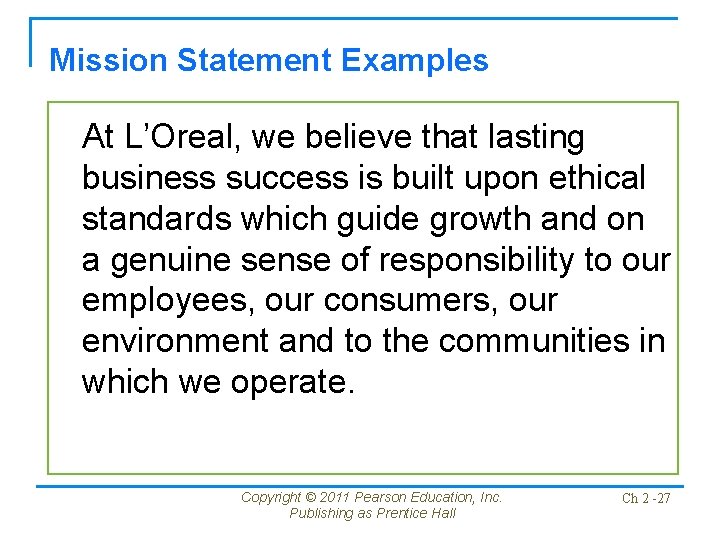 Mission Statement Examples

At L'Oreal, we believe that lasting business success is built upon ethical standards which guide growth and on a genuine sense of responsibility to our employees, our consumers, our environment and to the communities in which we operate.

Copyright © 2011 Pearson Education, Inc.
Publishing as Prentice Hall

Ch 2 -27